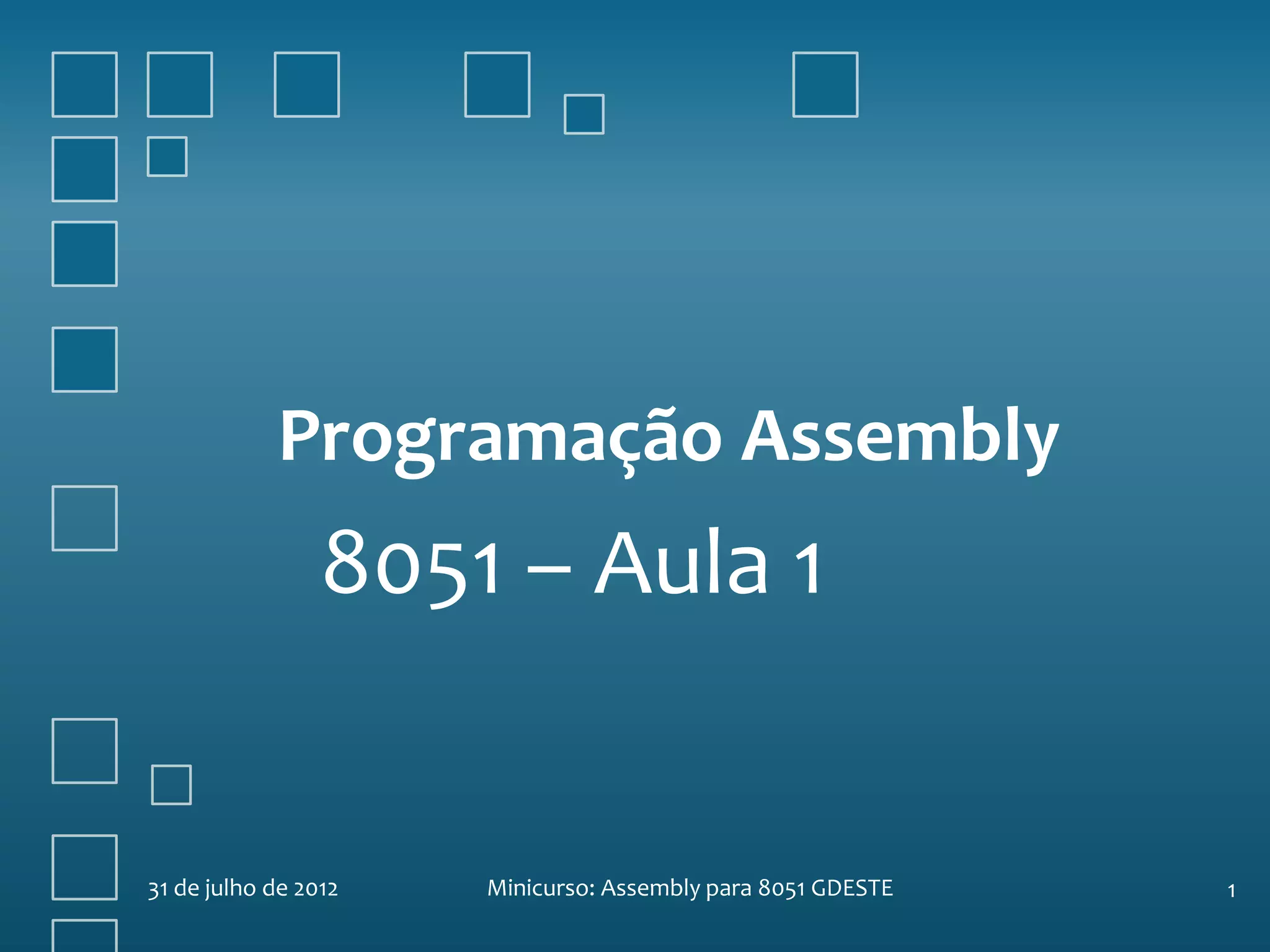 Programação Assembly

8051 – Aula 1

31 de julho de 2012

Minicurso: Assembly para 8051 GDESTE

1